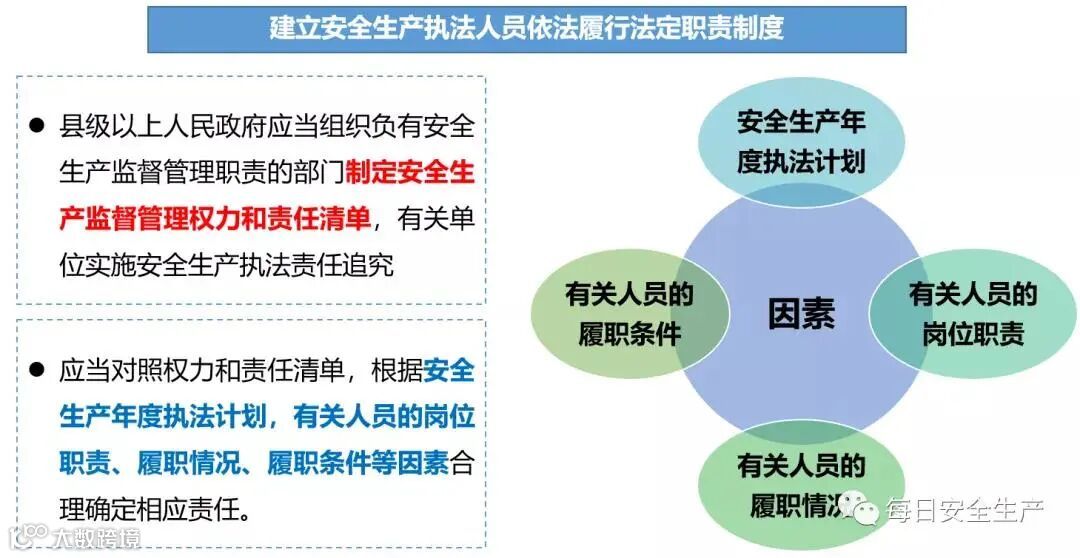 建立安全生产执法人员依法履行法定职责制度

● 县级以上人民政府应当组织负有安全生产监督管理职责的部门制定安全生产监督管理权力和责任清单，有关单位实施安全生产执法责任追究

● 应当对照权力和责任清单，根据安全生产年度执法计划，有关人员的岗位职责、履职情况、履职条件等因素合理确定相应责任。

安全生产年度执法计划

有关人员的履职条件

因素

有关人员的岗位职责

有关人员的履职情况

每日安全生产

大数跨境